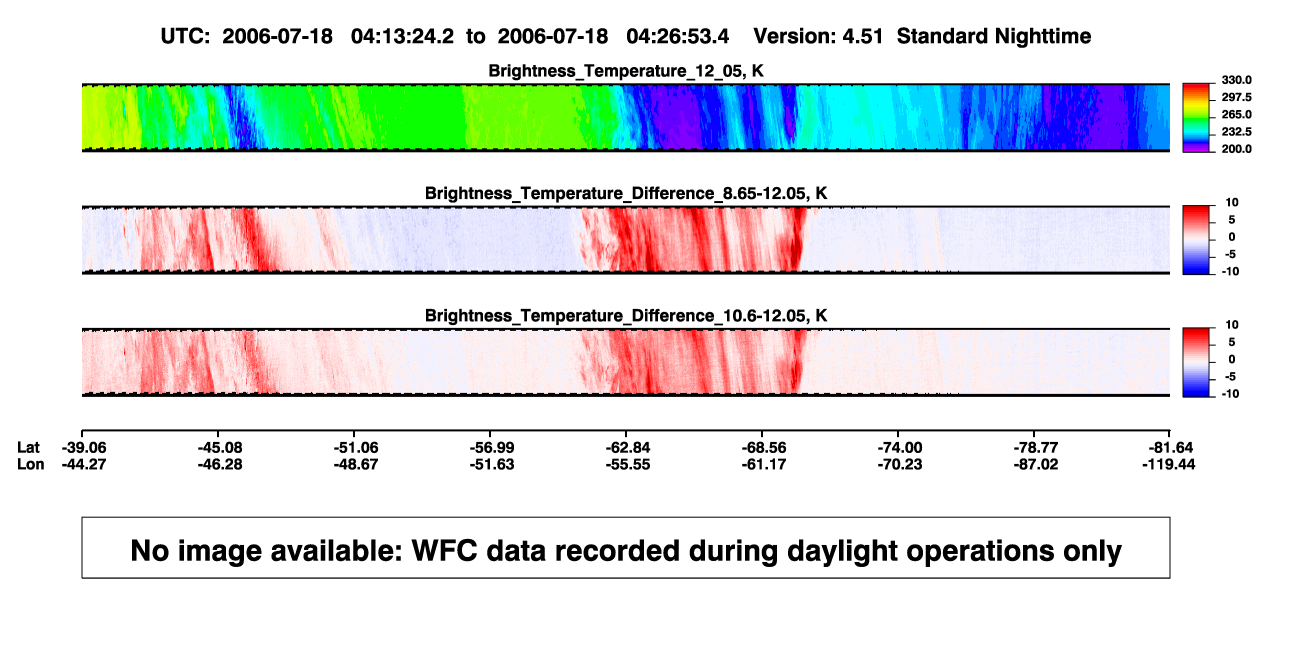 UTC: 2006-07-18 04:13:24.2 to 2006-07-18 04:26:53.4 Version: 4.51 Standard Nighttime

Brightness_Temperature_12_05, K

330.0
297.5
265.0
232.5
200.0

Brightness_Temperature_Difference_8.65-12.05, K

10
5
0
-5
-10

Brightness_Temperature_Difference_10.6-12.05, K

10
5
0
-5
-10

| Lat | -39.06 | -45.08 | -51.06 | -56.99 | -62.84 | -68.56 | -74.00 | -78.77 | -81.64 |
|---|---|---|---|---|---|---|---|---|---|
| Lon | -44.27 | -46.28 | -48.67 | -51.63 | -55.55 | -61.17 | -70.23 | -87.02 | -119.44 |

No image available: WFC data recorded during daylight operations only